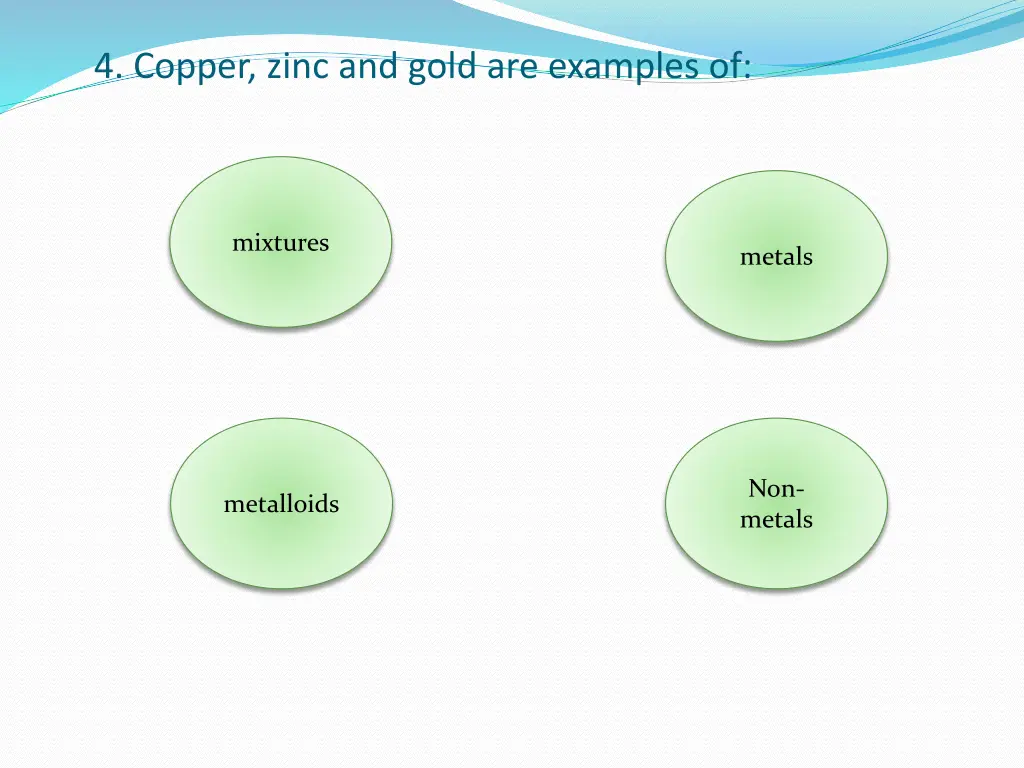 4. Copper, zinc and gold are examples of:

mixtures

metals

metalloids

Non-metals